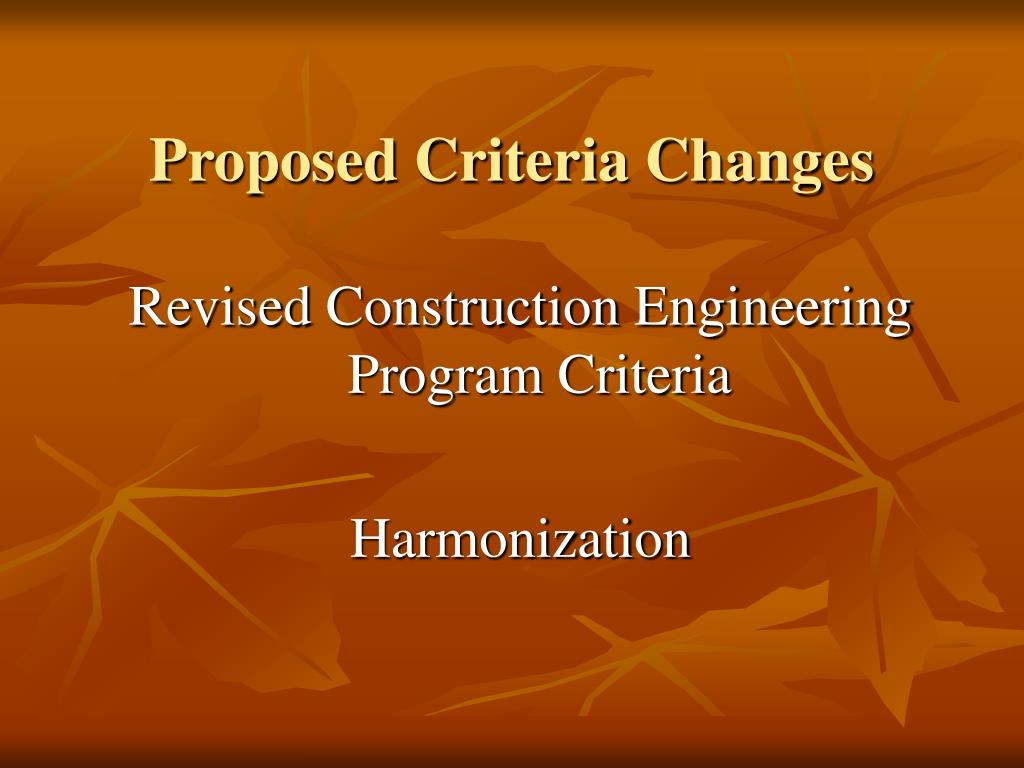 Proposed Criteria Changes

Revised Construction Engineering Program Criteria

Harmonization